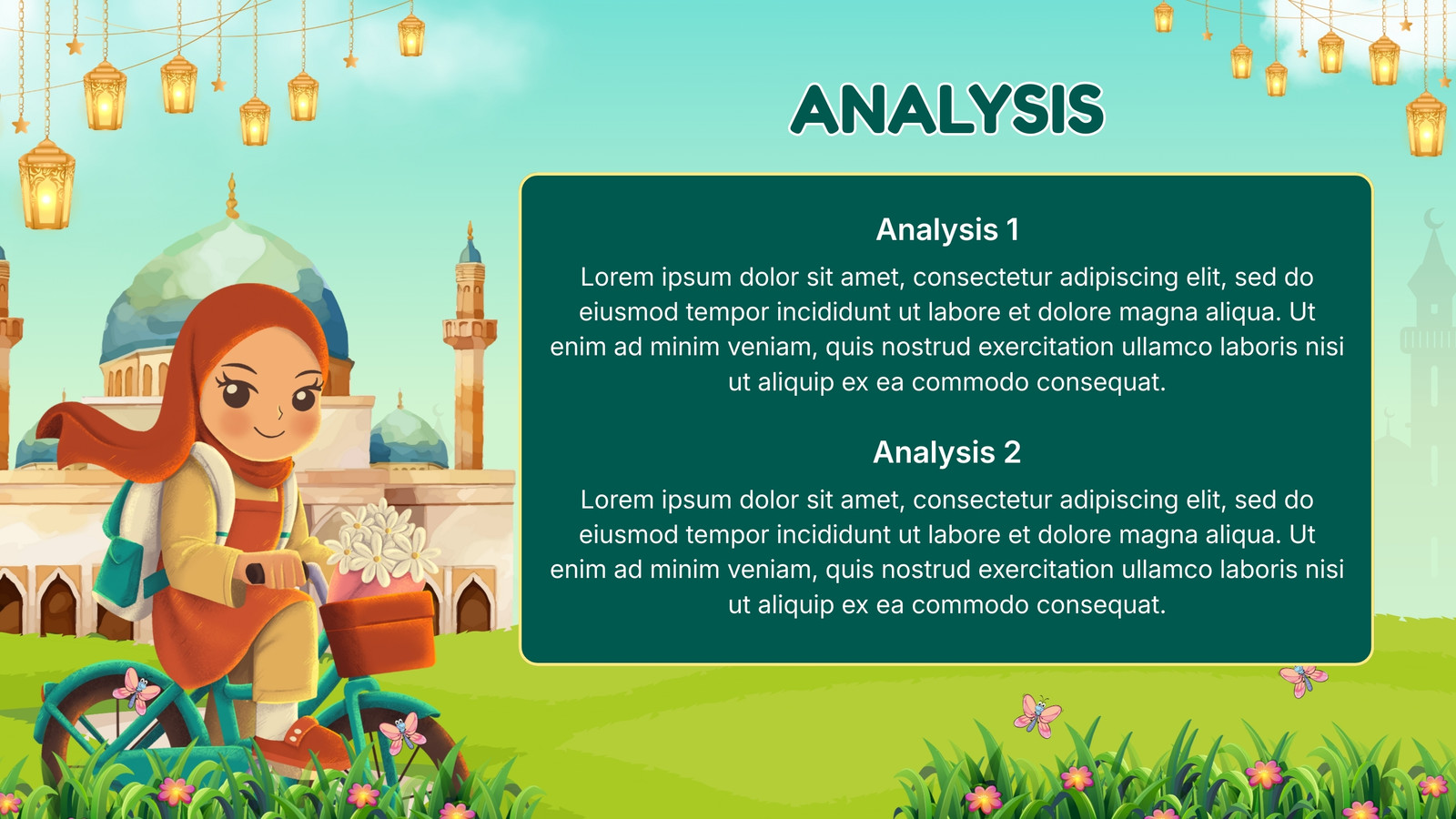 ANALYSIS

Analysis 1

Lorem ipsum dolor sit amet, consectetur adipiscing elit, sed do eiusmod tempor incididunt ut labore et dolore magna aliqua. Ut enim ad minim veniam, quis nostrud exercitation ullamco laboris nisi ut aliquip ex ea commodo consequat.

Analysis 2

Lorem ipsum dolor sit amet, consectetur adipiscing elit, sed do eiusmod tempor incididunt ut labore et dolore magna aliqua. Ut enim ad minim veniam, quis nostrud exercitation ullamco laboris nisi ut aliquip ex ea commodo consequat.